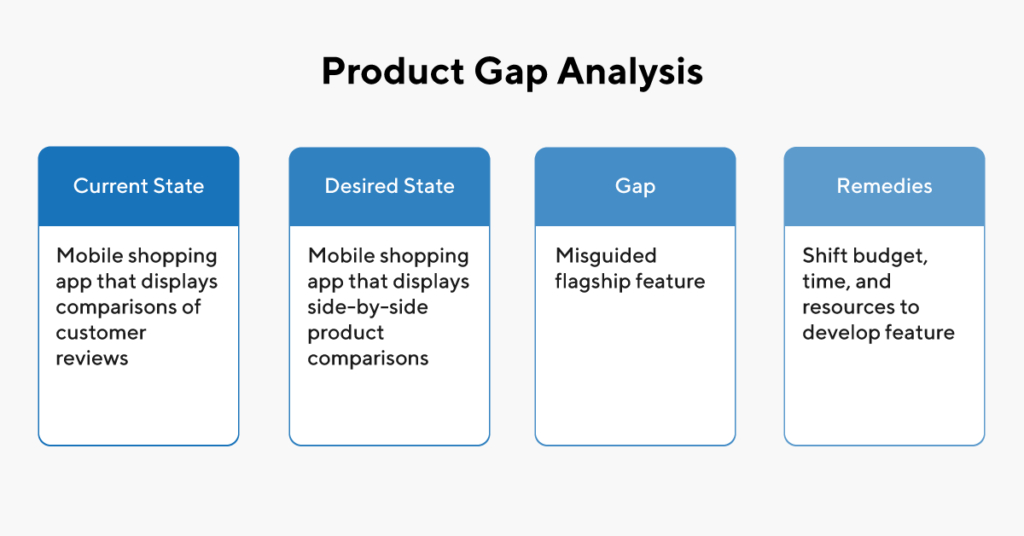 Product Gap Analysis

Current State

Mobile shopping app that displays comparisons of customer reviews

Desired State

Mobile shopping app that displays side-by-side product comparisons

Gap

Misguided flagship feature

Remedies

Shift budget, time, and resources to develop feature